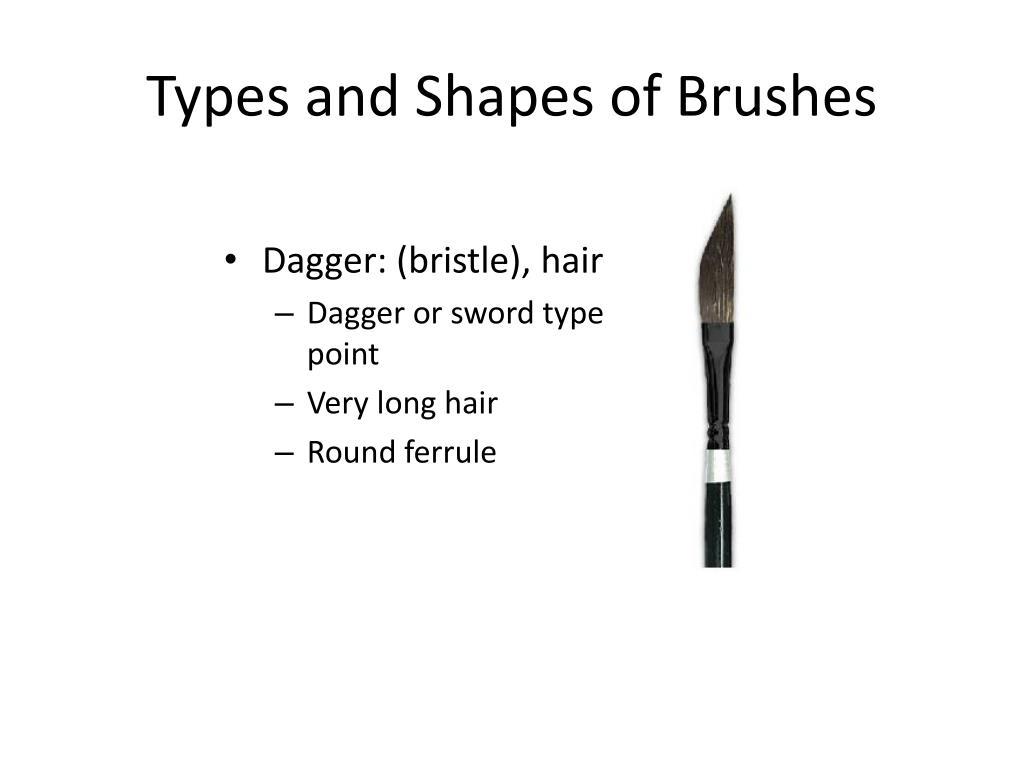 Types and Shapes of Brushes

• Dagger: (bristle), hair
– Dagger or sword type point
– Very long hair
– Round ferrule